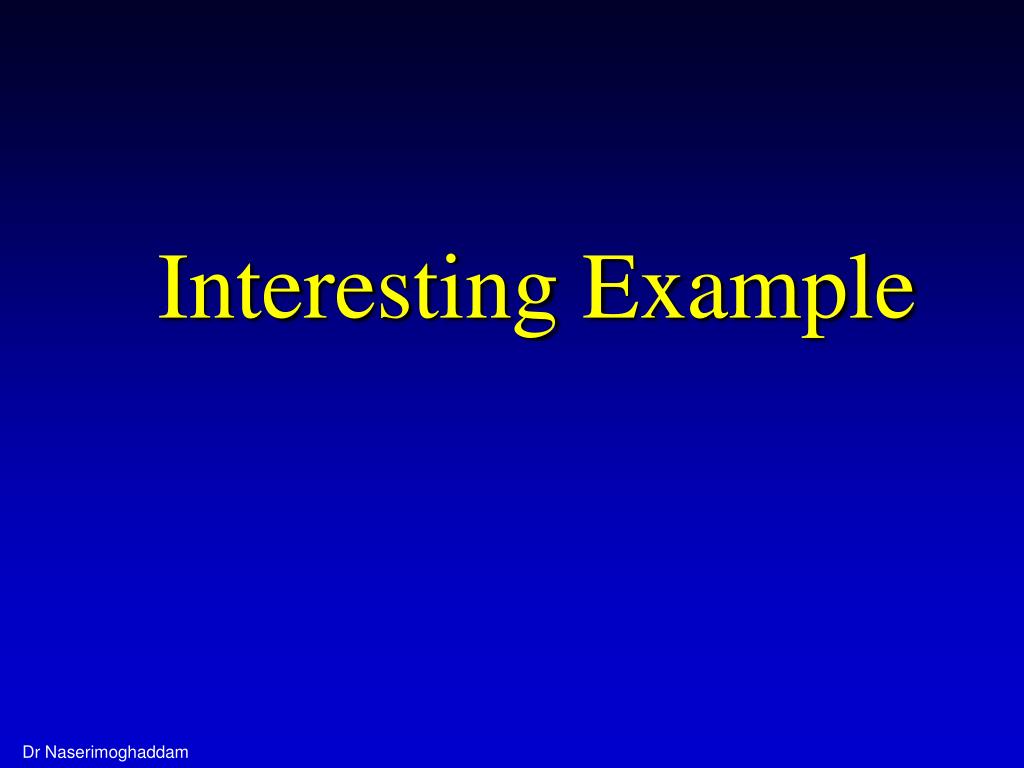 Interesting Example

Dr Naserimoghaddam